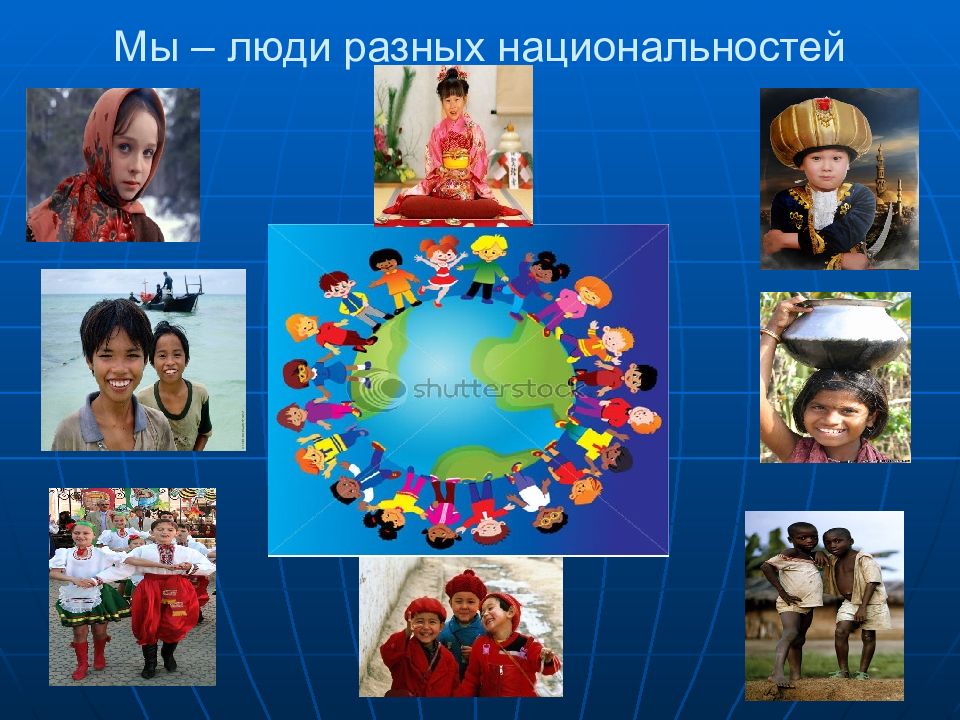 Мы – люди разных национальностей

shutterstock